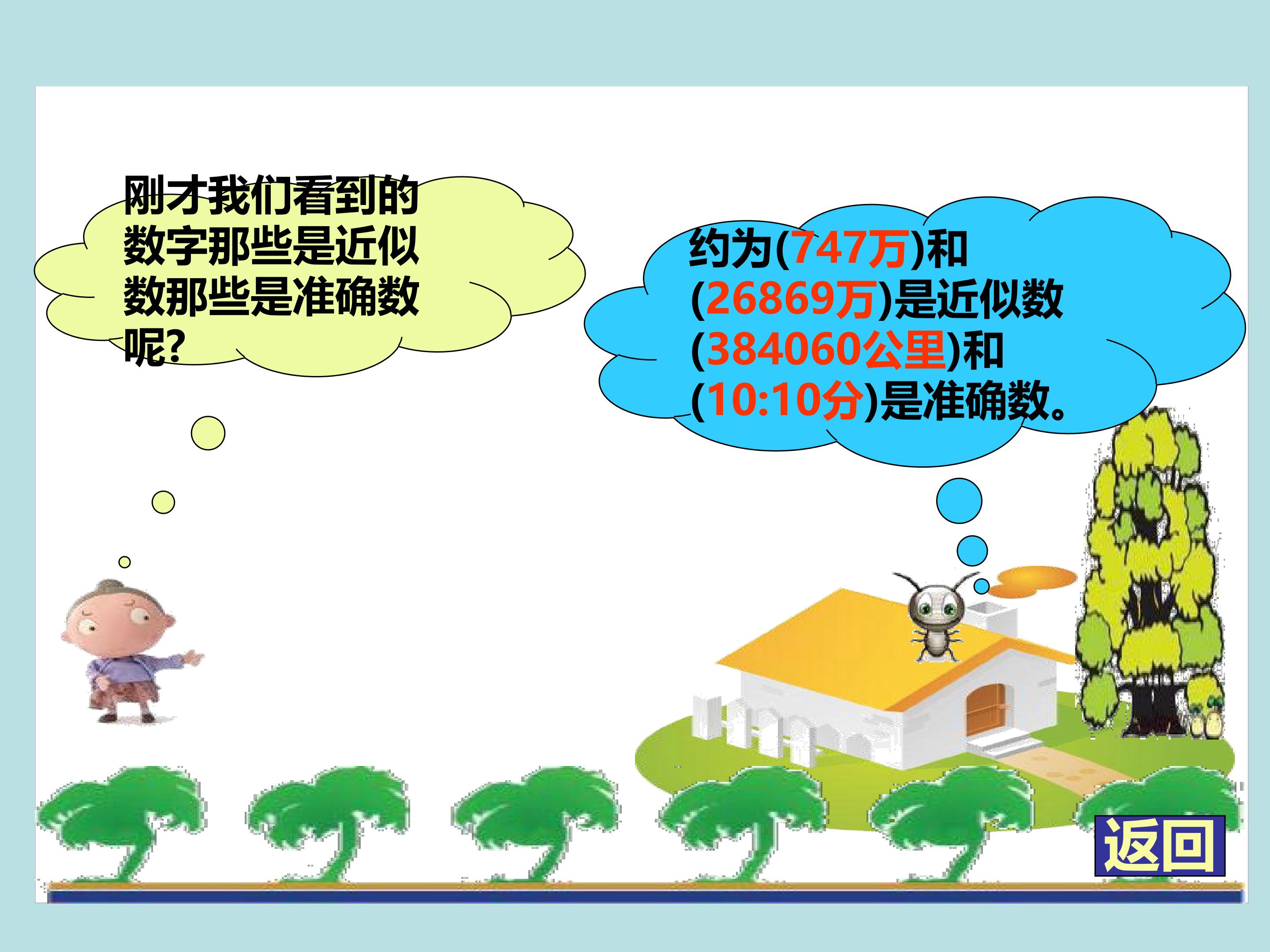 刚才我们看到的数字那些是近似数那些是准确数呢?

约为(747万)和(26869万)是近似数(384060公里)和(10:10分)是准确数。

返回